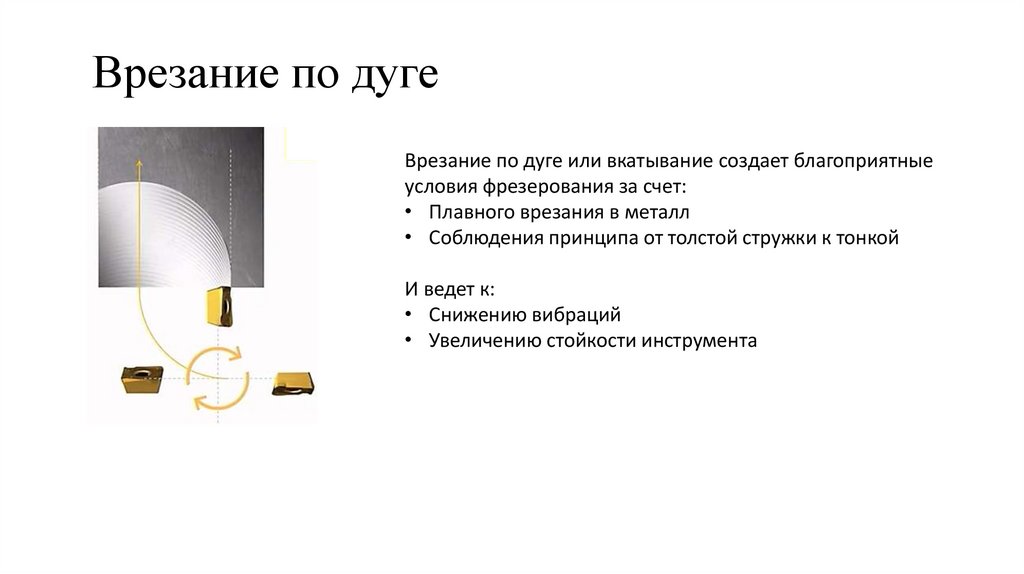 Врезание по дуге

Врезание по дуге или вкатывание создает благоприятные условия фрезерования за счет:
• Плавного врезания в металл
• Соблюдения принципа от толстой стружки к тонкой

И ведет к:
• Снижению вибраций
• Увеличению стойкости инструмента